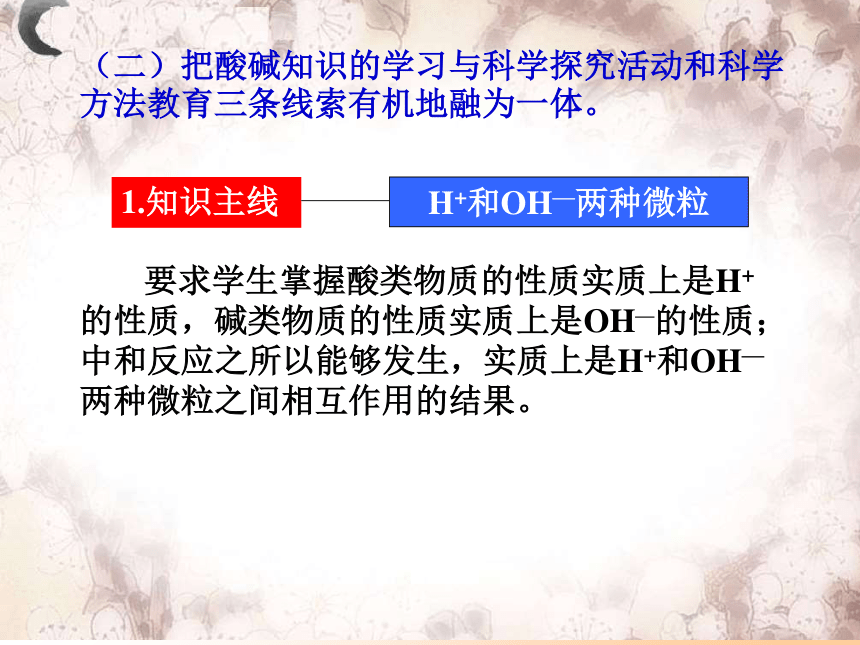 （二）把酸碱知识的学习与科学探究活动和科学方法教育三条线索有机地融为一体。

1.知识主线

$H^+$和$OH^-$两种微粒

要求学生掌握酸类物质的性质实质上是$H^+$的性质，碱类物质的性质实质上是$OH^-$的性质；中和反应之所以能够发生，实质上是$H^+$和$OH^-$两种微粒之间相互作用的结果。